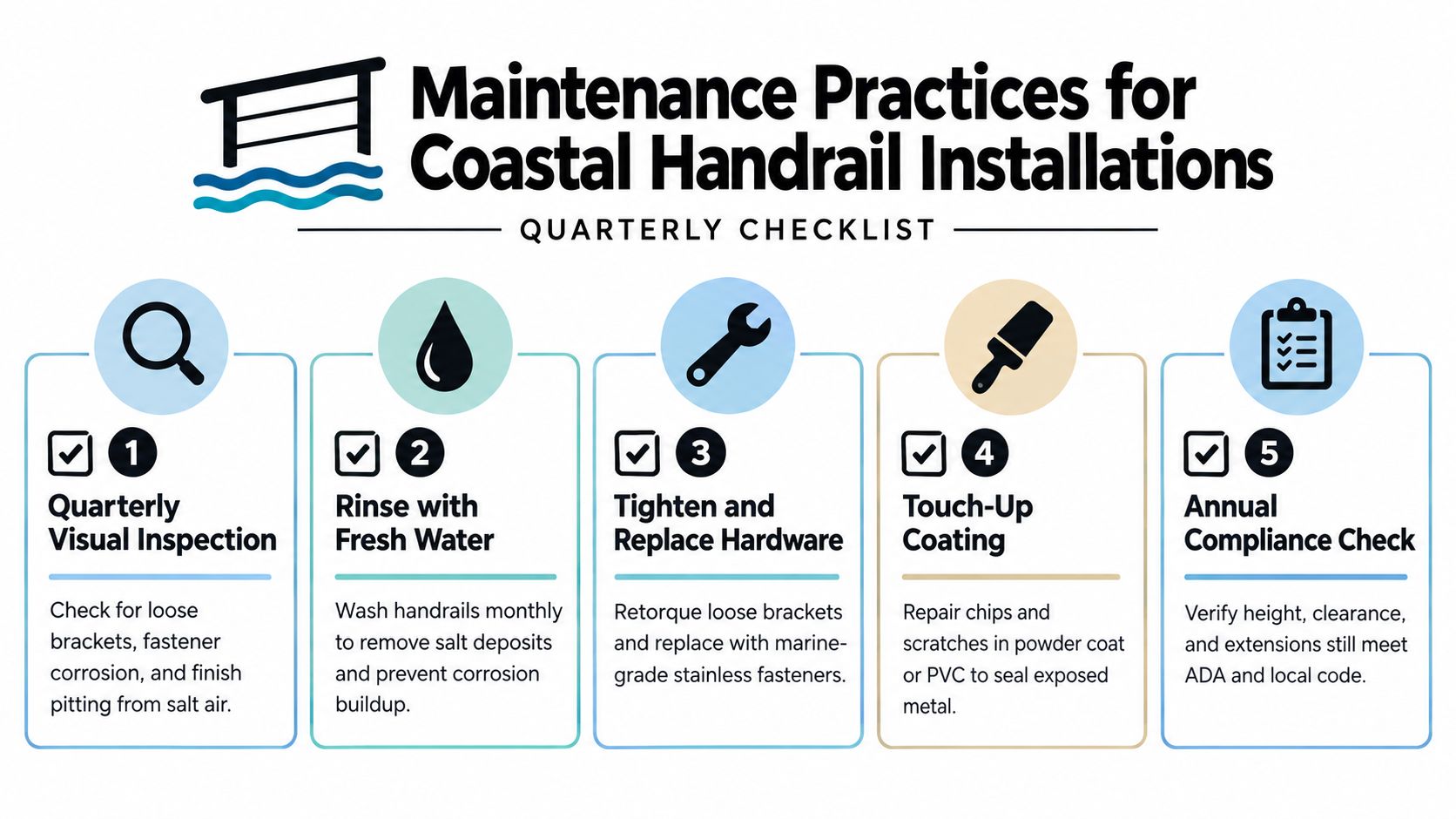 Maintenance Practices for Coastal Handrail Installations

QUARTERLY CHECKLIST

1

Quarterly Visual Inspection

Check for loose brackets, fastener corrosion, and finish pitting from salt air.

2

Rinse with Fresh Water

Wash handrails monthly to remove salt deposits and prevent corrosion buildup.

3

Tighten and Replace Hardware

Retorque loose brackets and replace with marine-grade stainless fasteners.

4

Touch-Up Coating

Repair chips and scratches in powder coat or PVC to seal exposed metal.

5

Annual Compliance Check

Verify height, clearance, and extensions still meet ADA and local code.